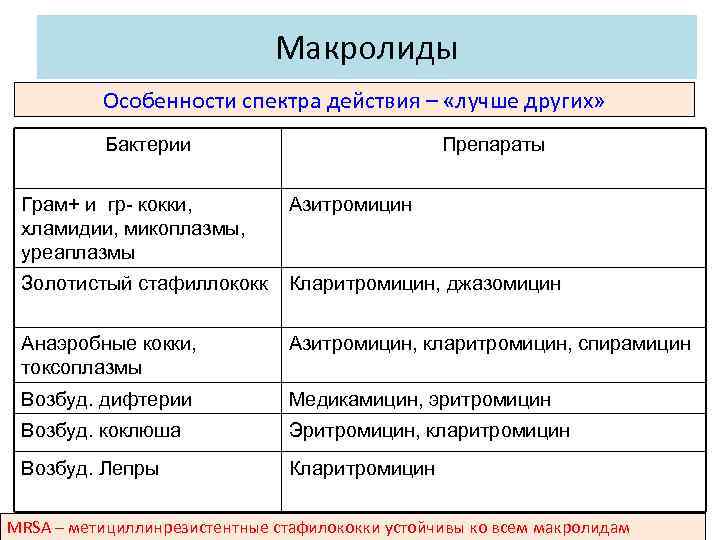 Макролиды

Особенности спектра действия – «лучше других»

| Бактерии | Препараты |
|---|---|
| Грам+ и гр- кокки, хламидии, микоплазмы, уреаплазмы | Азитромицин |
| Золотистый стафиллококк | Кларитромицин, джазомицин |
| Анаэробные кокки, токсоплазмы | Азитромицин, кларитромицин, спирамицин |
| Возбуд. дифтерии | Медикамицин, эритромицин |
| Возбуд. коклюша | Эритромицин, кларитромицин |
| Возбуд. Лепры | Кларитромицин |

MRSA – метициллинрезистентные стафилококки устойчивы ко всем макролидам